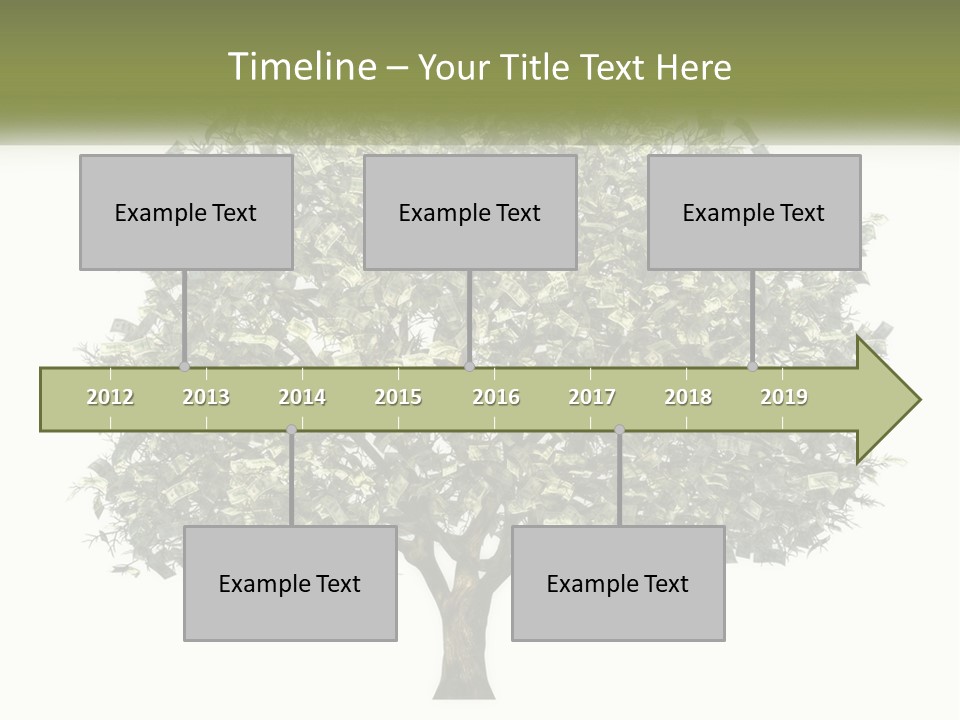 Timeline – Your Title Text Here

Example Text

Example Text

Example Text

2012 2013 2014 2015 2016 2017 2018 2019

Example Text

Example Text